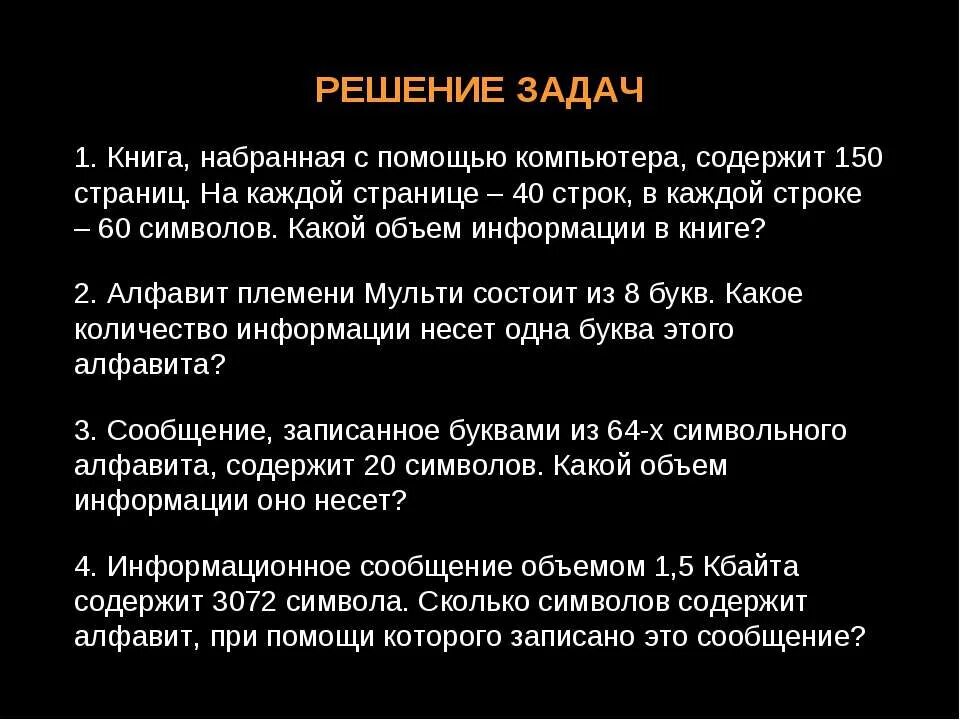 РЕШЕНИЕ ЗАДАЧ

1. Книга, набранная с помощью компьютера, содержит 150 страниц. На каждой странице – 40 строк, в каждой строке – 60 символов. Какой объем информации в книге?

2. Алфавит племени Мульти состоит из 8 букв. Какое количество информации несет одна буква этого алфавита?

3. Сообщение, записанное буквами из 64-х символьного алфавита, содержит 20 символов. Какой объем информации оно несет?

4. Информационное сообщение объемом 1,5 Кбайта содержит 3072 символа. Сколько символов содержит алфавит, при помощи которого записано это сообщение?